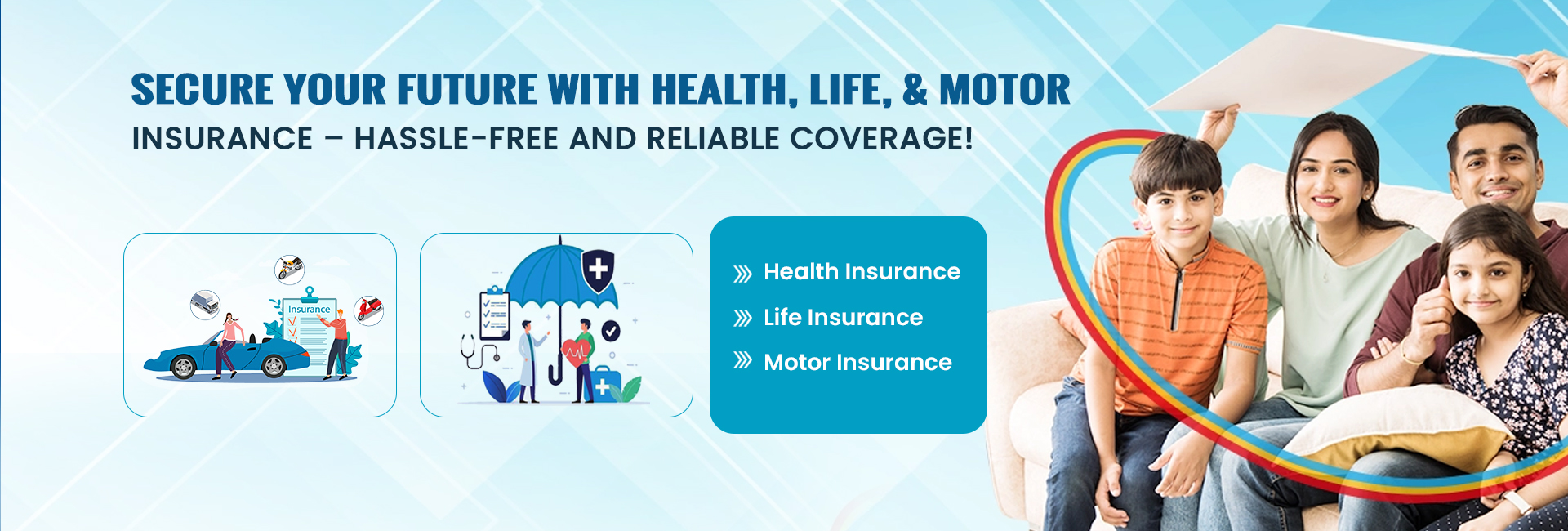 SECURE YOUR FUTURE WITH HEALTH, LIFE, & MOTOR
INSURANCE – HASSLE-FREE AND RELIABLE COVERAGE!

Insurance

Health Insurance
Life Insurance
Motor Insurance